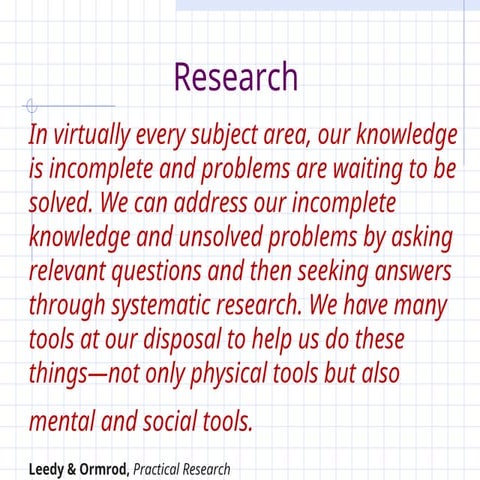 Research

In virtually every subject area, our knowledge is incomplete and problems are waiting to be solved. We can address our incomplete knowledge and unsolved problems by asking relevant questions and then seeking answers through systematic research. We have many tools at our disposal to help us do these things—not only physical tools but also

mental and social tools.

Leedy & Ormrod, Practical Research